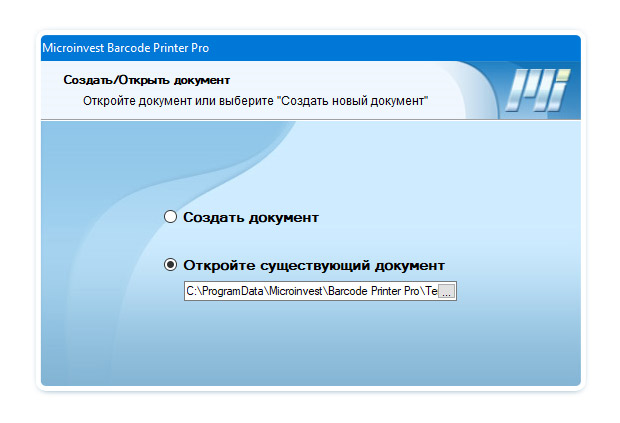 Microinvest Barcode Printer Pro

Создать/Открыть документ

Откройте документ или выберите "Создать новый документ"

Создать документ

Откройте существующий документ

C:\ProgramData\Microinvest\Barcode Printer Pro\Te ...